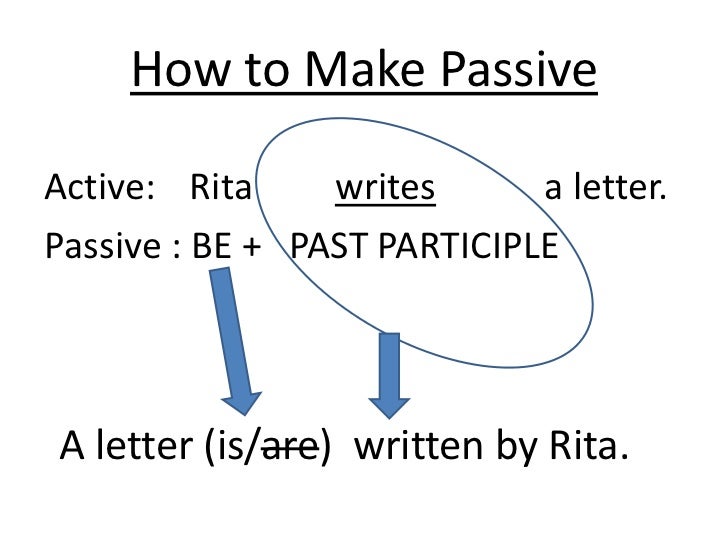 How to Make Passive

Active: Rita writes a letter.

Passive : BE + PAST PARTICIPLE

A letter (is/~~are~~) written by Rita.